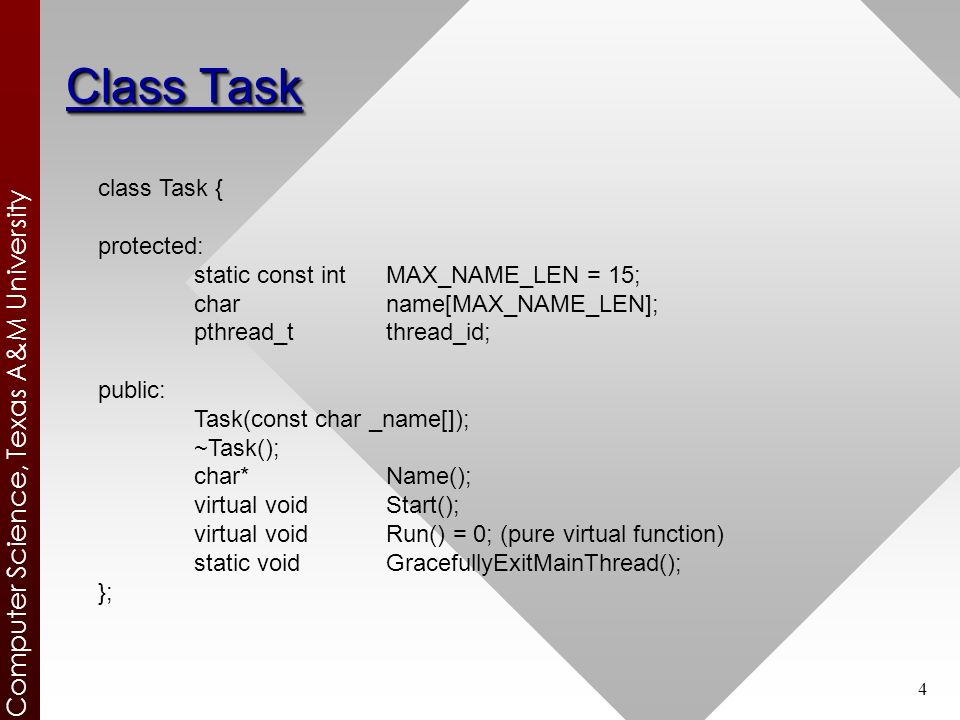 Computer Science, Texas A&M University

Class Task

class Task {

protected:
static const int MAX_NAME_LEN = 15;
char name[MAX_NAME_LEN];
pthread_t thread_id;

public:
Task(const char _name[]);
~Task();
char* Name();
virtual void Start();
virtual void Run() = 0; (pure virtual function)
static void GracefullyExitMainThread();
};

4